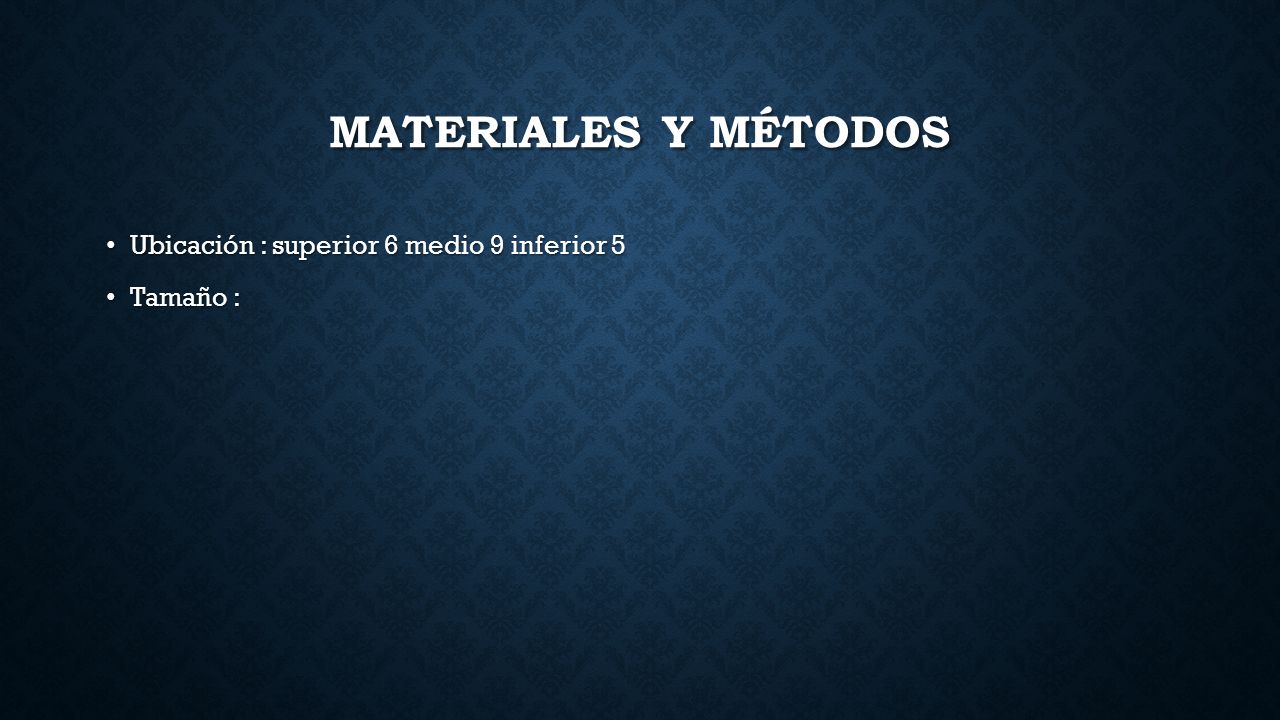 MATERIALES Y MÉTODOS

• Ubicación : superior 6 medio 9 inferior 5
• Tamaño :